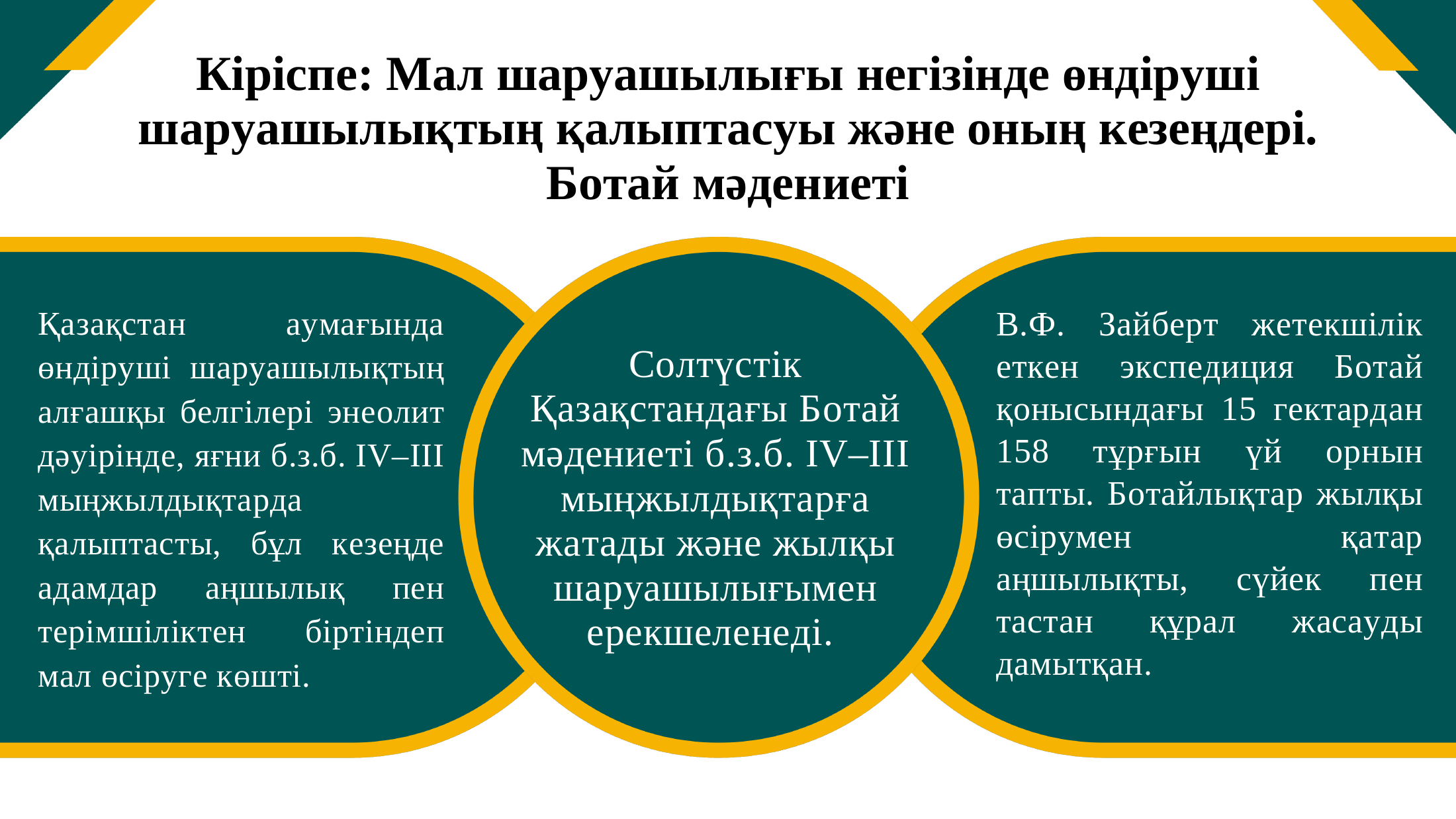 Кіріспе: Мал шаруашылығы негізінде өндіруші шаруашылықтың қалыптасуы және оның кезеңдері. Ботай мәдениеті

Қазақстан аумағында өндіруші шаруашылықтың алғашқы белгілері энеолит дәуірінде, яғни б.з.б. IV–III мыңжылдықтарда қалыптасты, бұл кезеңде адамдар аңшылық пен терімшіліктен біртіндеп мал өсіруге көшті.

Солтүстік Қазақстандағы Ботай мәдениеті б.з.б. IV–III мыңжылдықтарға жатады және жылқы шаруашылығымен ерекшеленеді.

В.Ф. Зайберт жетекшілік еткен экспедиция Ботай қонысындағы 15 гектардан 158 тұрғын үй орнын тапты. Ботайлықтар жылқы өсірумен қатар аңшылықты, сүйек пен тастан құрал жасауды дамытқан.